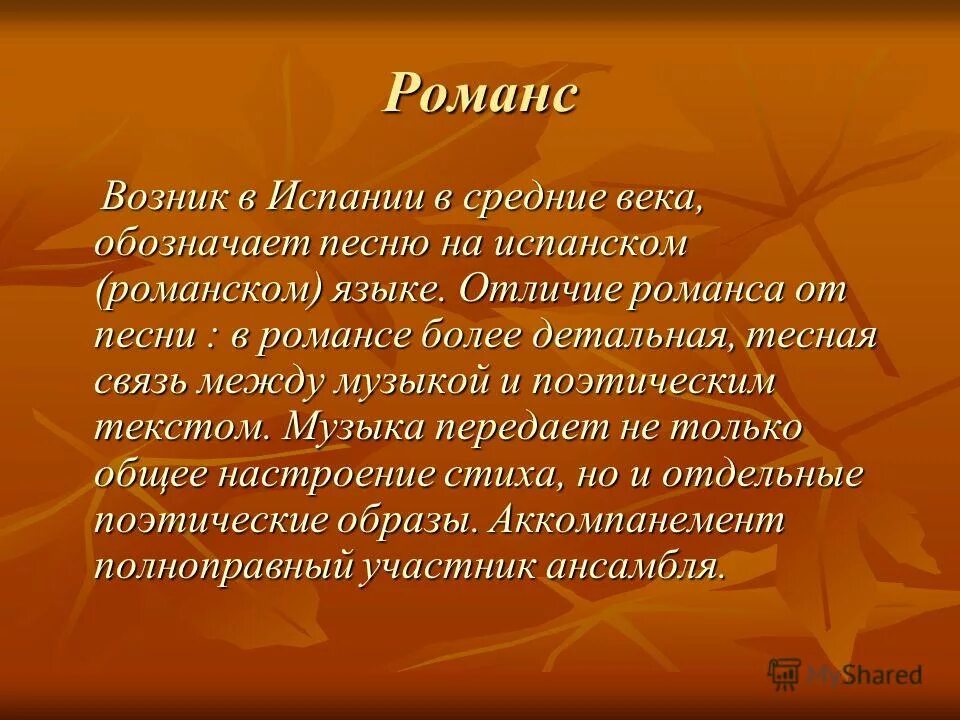 Романс

Возник в Испании в средние века, обозначает песню на испанском (романском) языке. Отличие романса от песни : в романсе более детальная, тесная связь между музыкой и поэтическим текстом. Музыка передает не только общее настроение стиха, но и отдельные поэтические образы. Аккомпанемент полноправный участник ансамбля.

MyShared